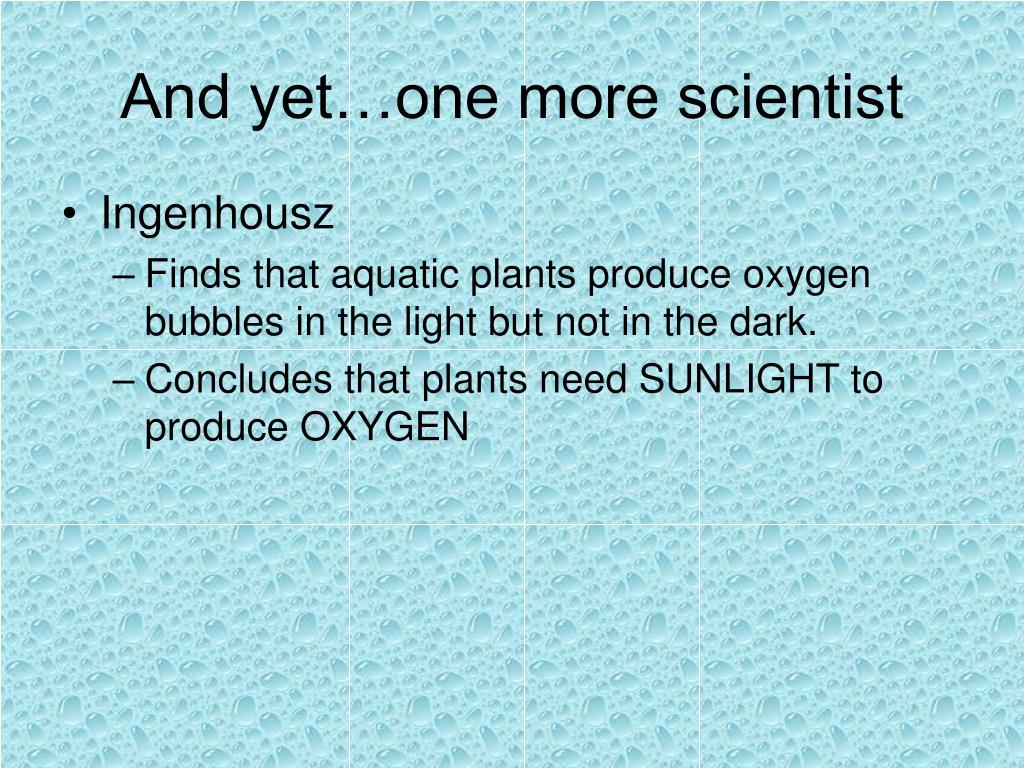 And yet…one more scientist

• Ingenhousz
– Finds that aquatic plants produce oxygen bubbles in the light but not in the dark.
– Concludes that plants need SUNLIGHT to produce OXYGEN